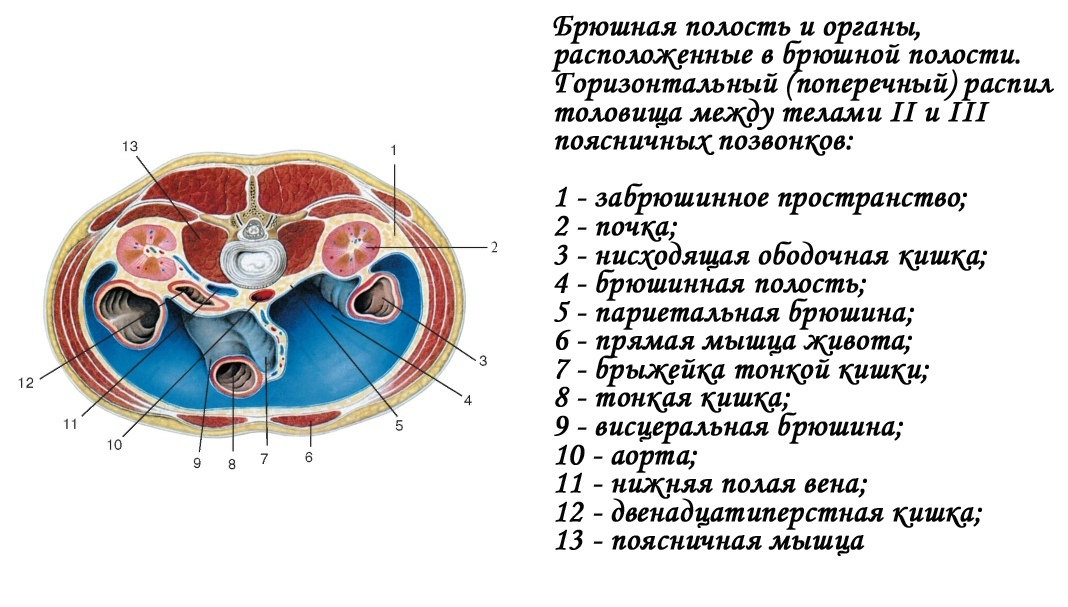 13
1
2
3
4
5
6
7
8
9
10
11
12

Брюшная полость и органы, расположенные в брюшной полости. Горизонтальный (поперечный) распил толовища между телами II и III поясничных позвонков:

1 - забрюшинное пространство;
2 - почка;
3 - нисходящая ободочная кишка;
4 - брюшинная полость;
5 - париетальная брюшина;
6 - прямая мышца живота;
7 - брыжейка тонкой кишки;
8 - тонкая кишка;
9 - висцеральная брюшина;
10 - аорта;
11 - нижняя полая вена;
12 - двенадцатиперстная кишка;
13 - поясничная мышца